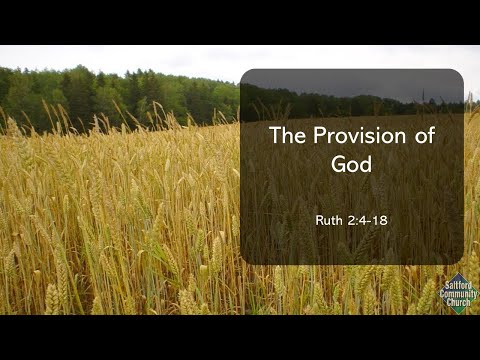 The Provision of God

Ruth 2:4-18

Saltford Community Church